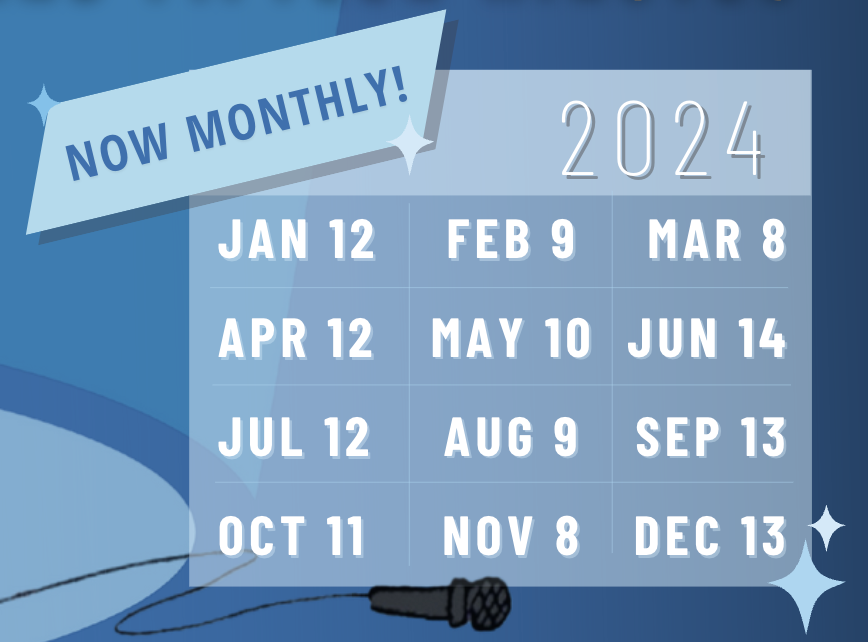 NOW MONTHLY!

2024

| JAN 12 | FEB 9 | MAR 8 |
|---|---|---|
| APR 12 | MAY 10 | JUN 14 |
| JUL 12 | AUG 9 | SEP 13 |
| OCT 11 | NOV 8 | DEC 13 |